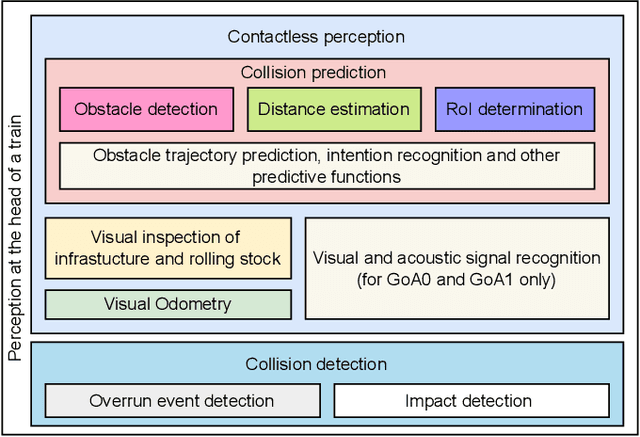 Perception at the head of a train

Contactless perception

Collision prediction

Obstacle detection

Distance estimation

RoI determination

Obstacle trajectory prediction, intention recognition and other predictive functions

Visual inspection of infrastucture and rolling stock

Visual Odometry

Visual and acoustic signal recognition (for GoA0 and GoA1 only)

Collision detection

Overrun event detection

Impact detection